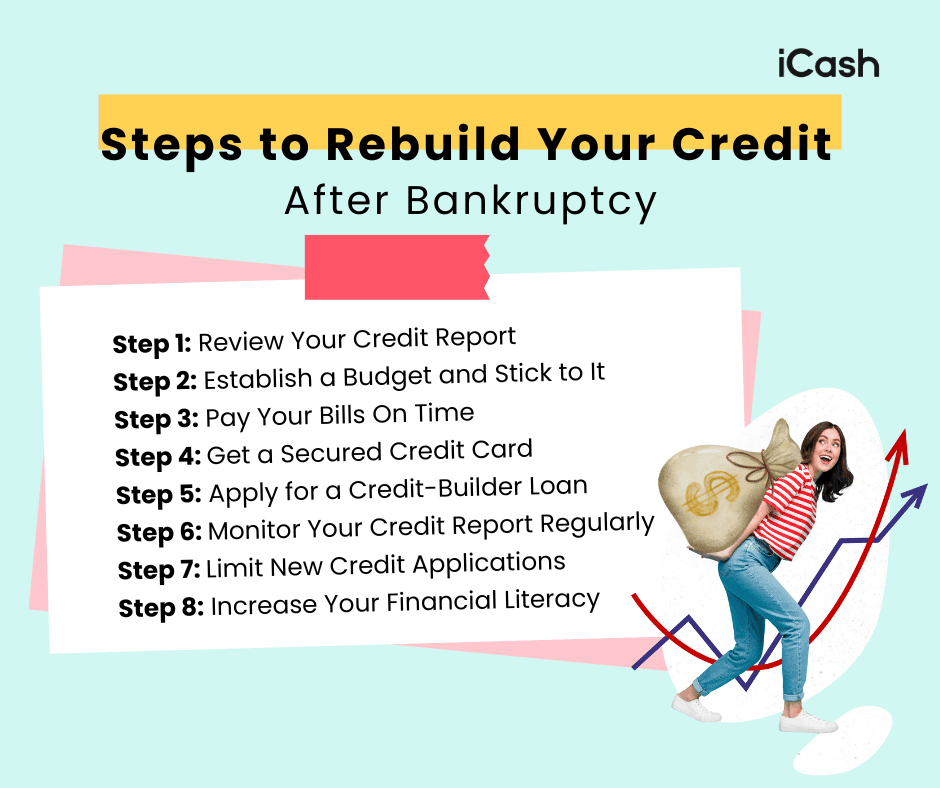 iCash

Steps to Rebuild Your Credit
After Bankruptcy

Step 1: Review Your Credit Report
Step 2: Establish a Budget and Stick to It
Step 3: Pay Your Bills On Time
Step 4: Get a Secured Credit Card
Step 5: Apply for a Credit-Builder Loan
Step 6: Monitor Your Credit Report Regularly
Step 7: Limit New Credit Applications
Step 8: Increase Your Financial Literacy

$